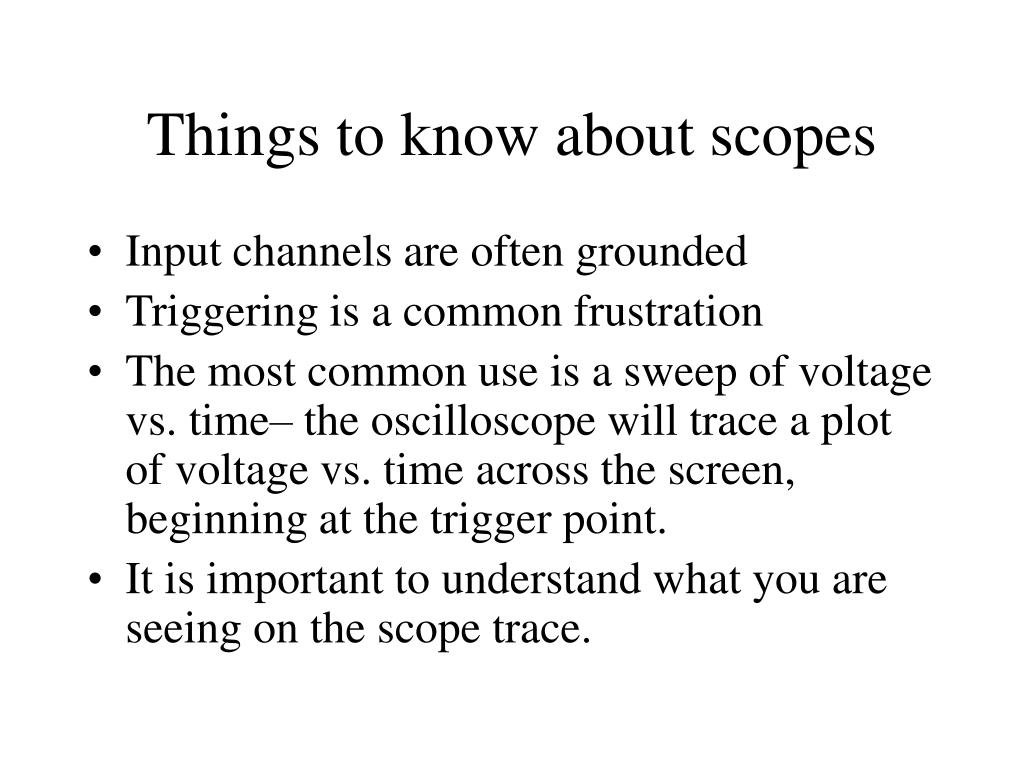 Things to know about scopes

• Input channels are often grounded
• Triggering is a common frustration
• The most common use is a sweep of voltage vs. time– the oscilloscope will trace a plot of voltage vs. time across the screen, beginning at the trigger point.
• It is important to understand what you are seeing on the scope trace.